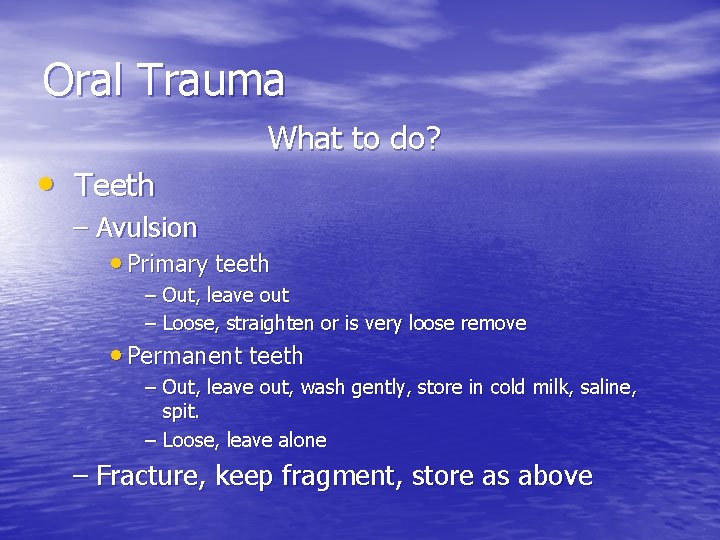 Oral Trauma

What to do?

• Teeth
– Avulsion
• Primary teeth
– Out, leave out
– Loose, straighten or is very loose remove
• Permanent teeth
– Out, leave out, wash gently, store in cold milk, saline, spit.
– Loose, leave alone
– Fracture, keep fragment, store as above